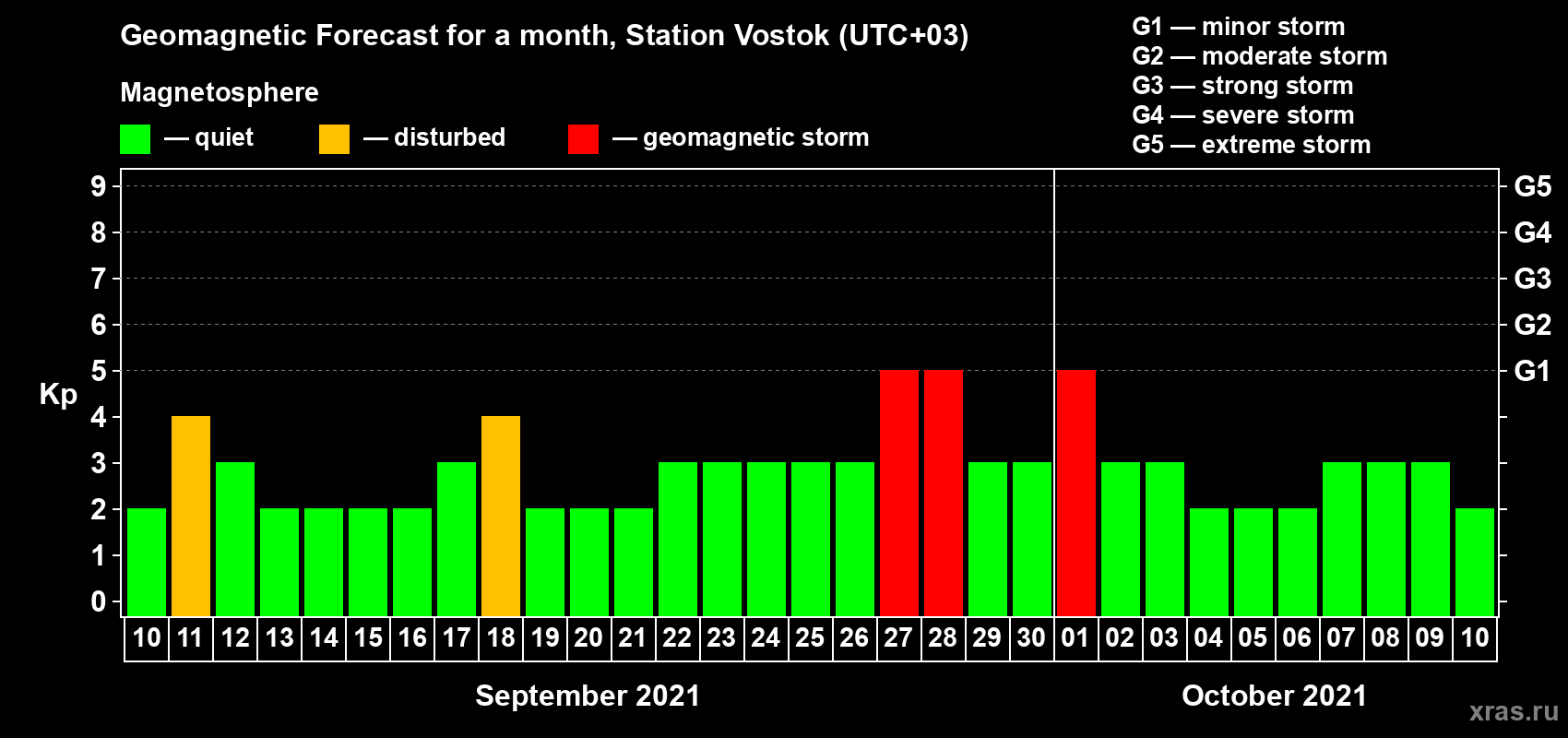 Geomagnetic Forecast for a month, Station Vostok (UTC+03)

Magnetosphere

— quiet — disturbed — geomagnetic storm

G1 — minor storm
G2 — moderate storm
G3 — strong storm
G4 — severe storm
G5 — extreme storm

Kp

9
8
7
6
5
4
3
2
1
0

G5
G4
G3
G2
G1

10 11 12 13 14 15 16 17 18 19 20 21 22 23 24 25 26 27 28 29 30 01 02 03 04 05 06 07 08 09 10

September 2021

October 2021

xras.ru